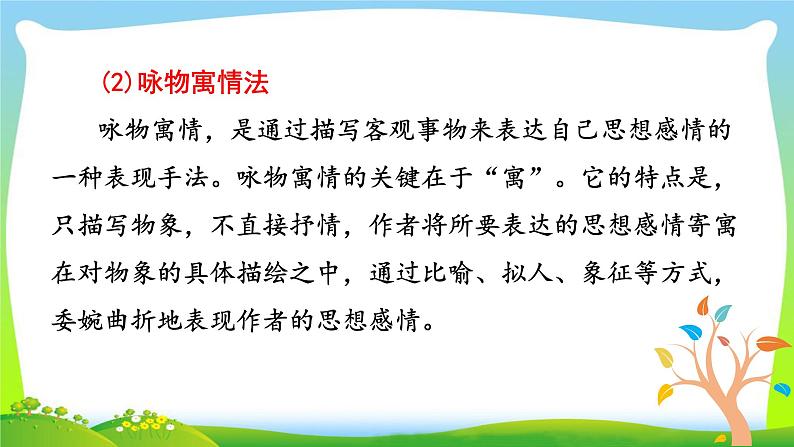 (2)咏物寓情法

咏物寓情，是通过描写客观事物来表达自己思想感情的一种表现手法。咏物寓情的关键在于“寓”。它的特点是，只描写物象，不直接抒情，作者将所要表达的思想感情寄寓在对物象的具体描绘之中，通过比喻、拟人、象征等方式，委婉曲折地表现作者的思想感情。